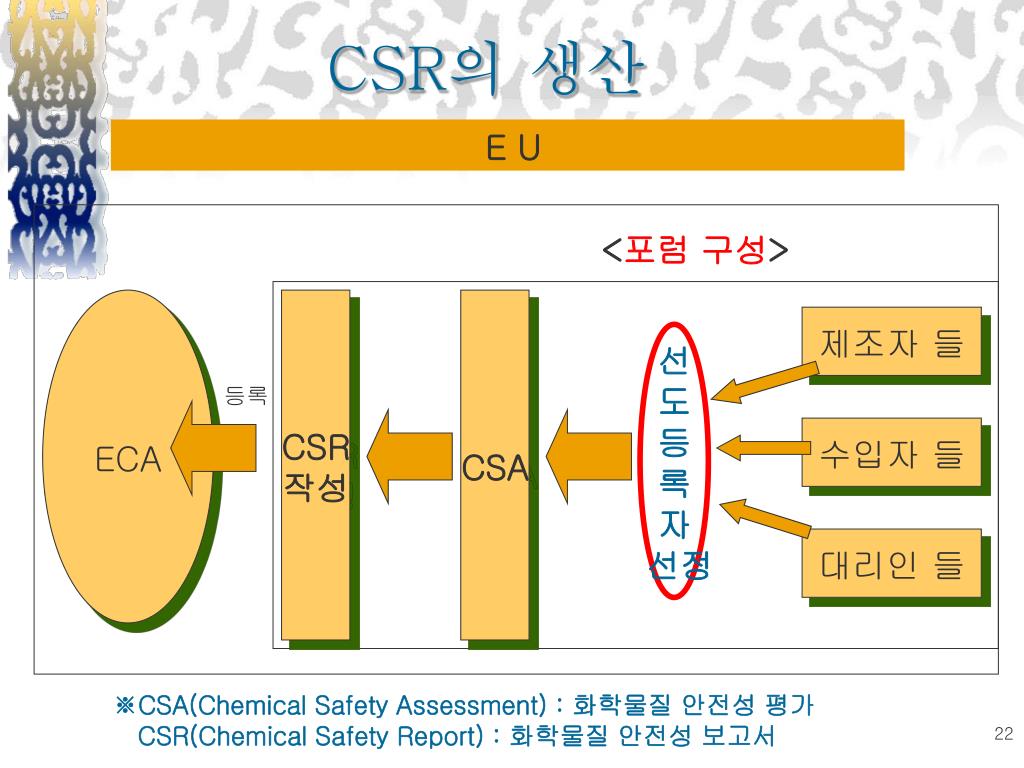 CSR의 생산

E U

<포럼 구성>

ECA

등록

CSR 작성

CSA

선도등록자 선정

제조자 들

수입자 들

대리인 들

※CSA(Chemical Safety Assessment) : 화학물질 안전성 평가
CSR(Chemical Safety Report) : 화학물질 안전성 보고서

22